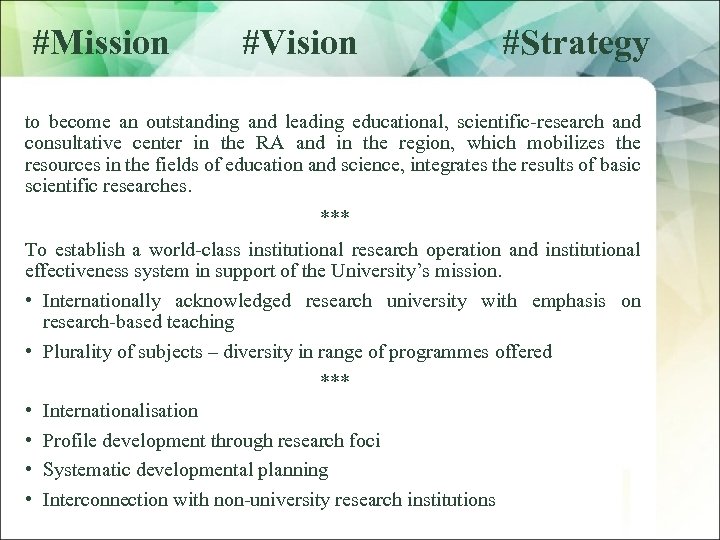 #Mission #Vision #Strategy

to become an outstanding and leading educational, scientific-research and consultative center in the RA and in the region, which mobilizes the resources in the fields of education and science, integrates the results of basic scientific researches.

***

To establish a world-class institutional research operation and institutional effectiveness system in support of the University's mission.

• Internationally acknowledged research university with emphasis on research-based teaching
• Plurality of subjects – diversity in range of programmes offered

***

• Internationalisation
• Profile development through research foci
• Systematic developmental planning
• Interconnection with non-university research institutions